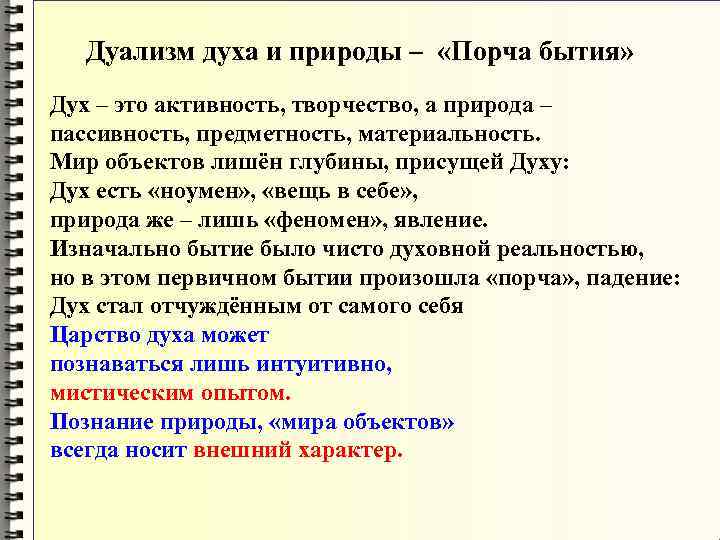 Дуализм духа и природы – «Порча бытия»

Дух – это активность, творчество, а природа – пассивность, предметность, материальность.
Мир объектов лишён глубины, присущей Духу:
Дух есть «ноумен», «вещь в себе»,
природа же – лишь «феномен», явление.
Изначально бытие было чисто духовной реальностью,
но в этом первичном бытии произошла «порча», падение:
Дух стал отчуждённым от самого себя
Царство духа может
познаваться лишь интуитивно,
мистическим опытом.
Познание природы, «мира объектов»
всегда носит внешний характер.